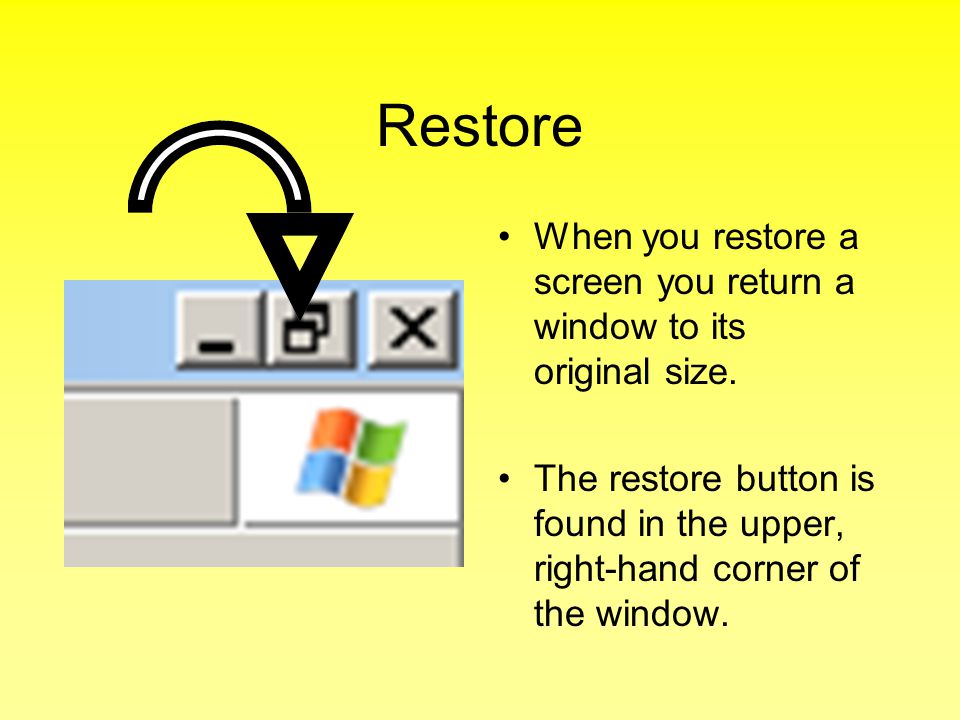 Restore

• When you restore a screen you return a window to its original size.

• The restore button is found in the upper, right-hand corner of the window.